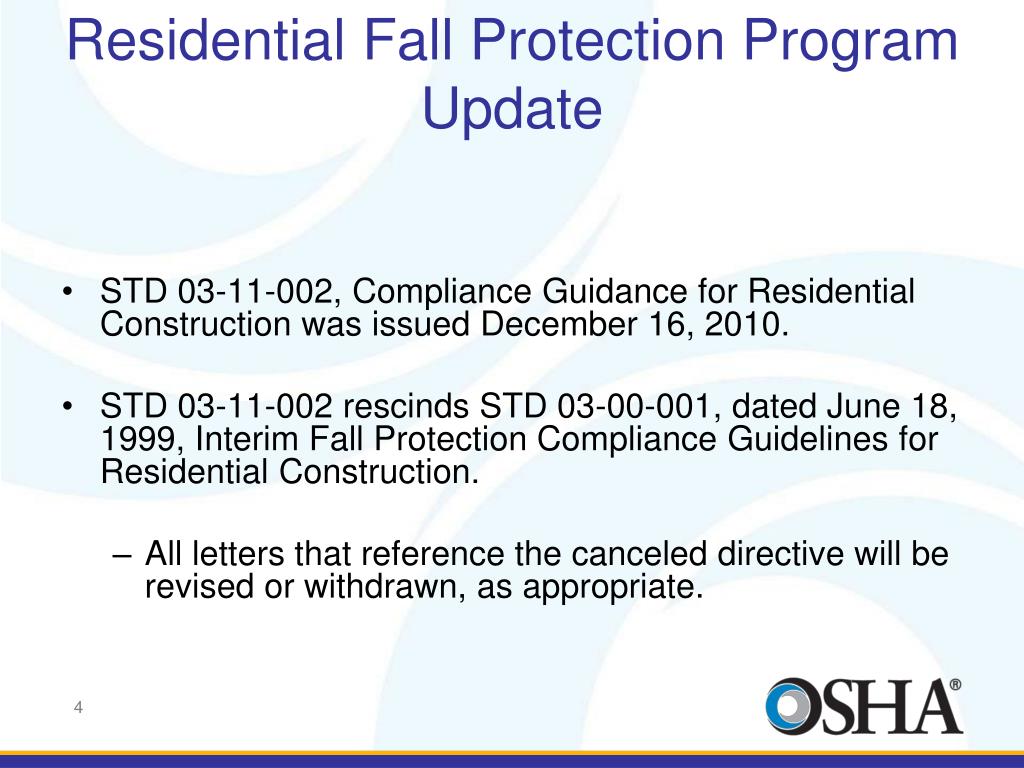 Residential Fall Protection Program Update

• STD 03-11-002, Compliance Guidance for Residential Construction was issued December 16, 2010.

• STD 03-11-002 rescinds STD 03-00-001, dated June 18, 1999, Interim Fall Protection Compliance Guidelines for Residential Construction.

– All letters that reference the canceled directive will be revised or withdrawn, as appropriate.

4

OSHA®